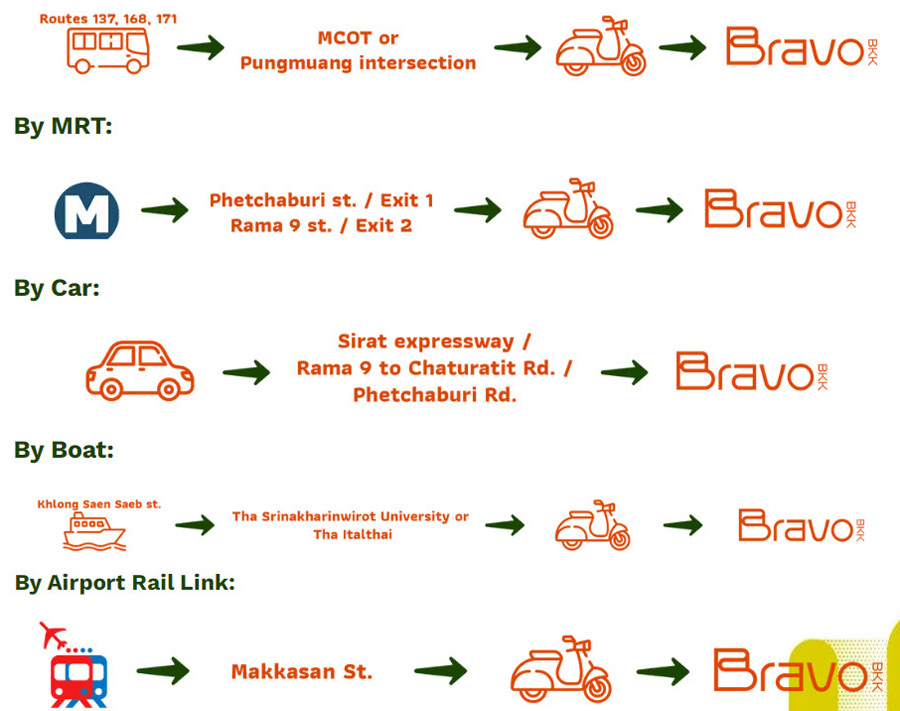 Routes 137, 168, 171

MCOT or
Pungmuang intersection

Bravo BKK

By MRT:

M

Phetchaburi st. / Exit 1
Rama 9 st. / Exit 2

Bravo BKK

By Car:

Sirat expressway /
Rama 9 to Chaturatit Rd. /
Phetchaburi Rd.

Bravo BKK

By Boat:

Khlong Saen Saeb st.

Tha Srinakharinwirot University or
Tha Italthai

Bravo BKK

By Airport Rail Link:

Makkasan St.

Bravo BKK